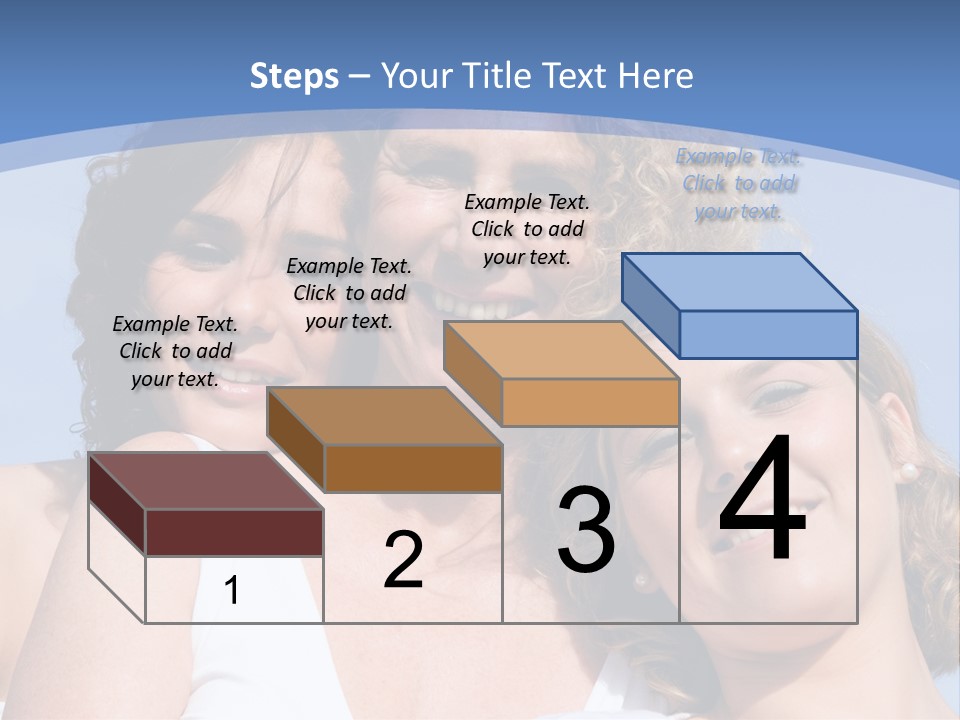 Steps – Your Title Text Here

Example Text. Click to add your text.

Example Text. Click to add your text.

Example Text. Click to add your text.

Example Text. Click to add your text.

1

2

3

4